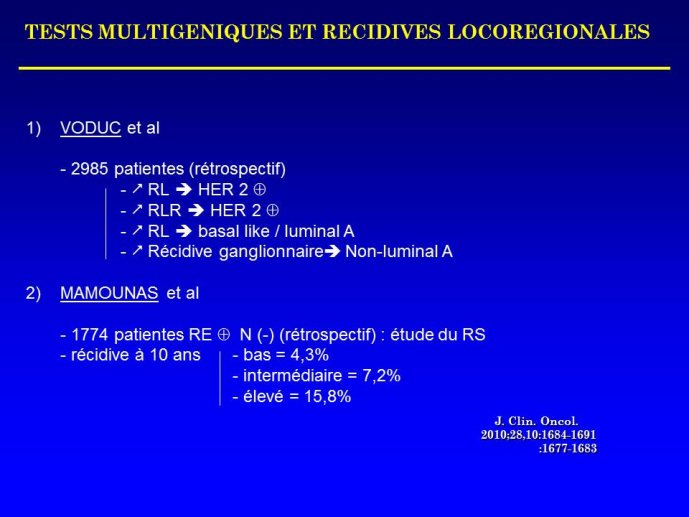 TESTS MULTIGENIQUES ET RECIDIVES LOCOREGIONALES

1) VODUC et al

- 2985 patientes (rétrospectif)
- ↗ RL ➔ HER 2 ⊕
- ↗ RLR ➔ HER 2 ⊕
- ↗ RL ➔ basal like / luminal A
- ↗ Récidive ganglionnaire➔ Non-luminal A

2) MAMOUNAS et al

- 1774 patientes RE ⊕ N (-) (rétrospectif) : étude du RS
- récidive à 10 ans
- bas = 4,3%
- intermédiaire = 7,2%
- élevé = 15,8%

J. Clin. Oncol.
2010;28,10:1684-1691
:1677-1683